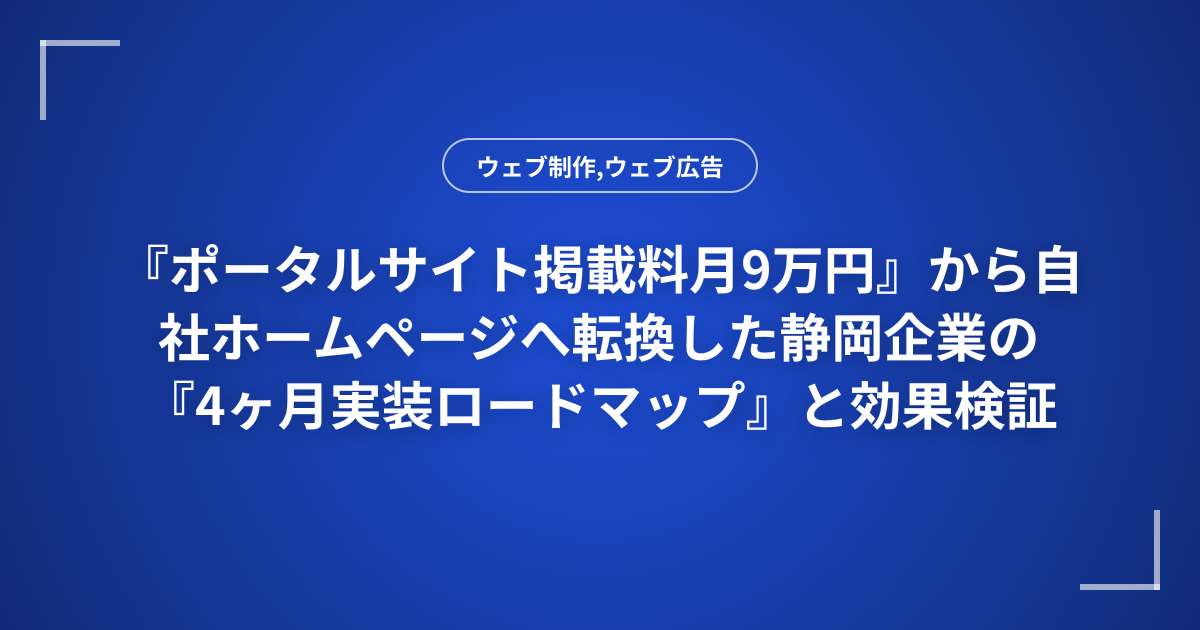 ウェブ制作,ウェブ広告

『ポータルサイト掲載料月9万円』から自社ホームページへ転換した静岡企業の『4ヶ月実装ロードマップ』と効果検証